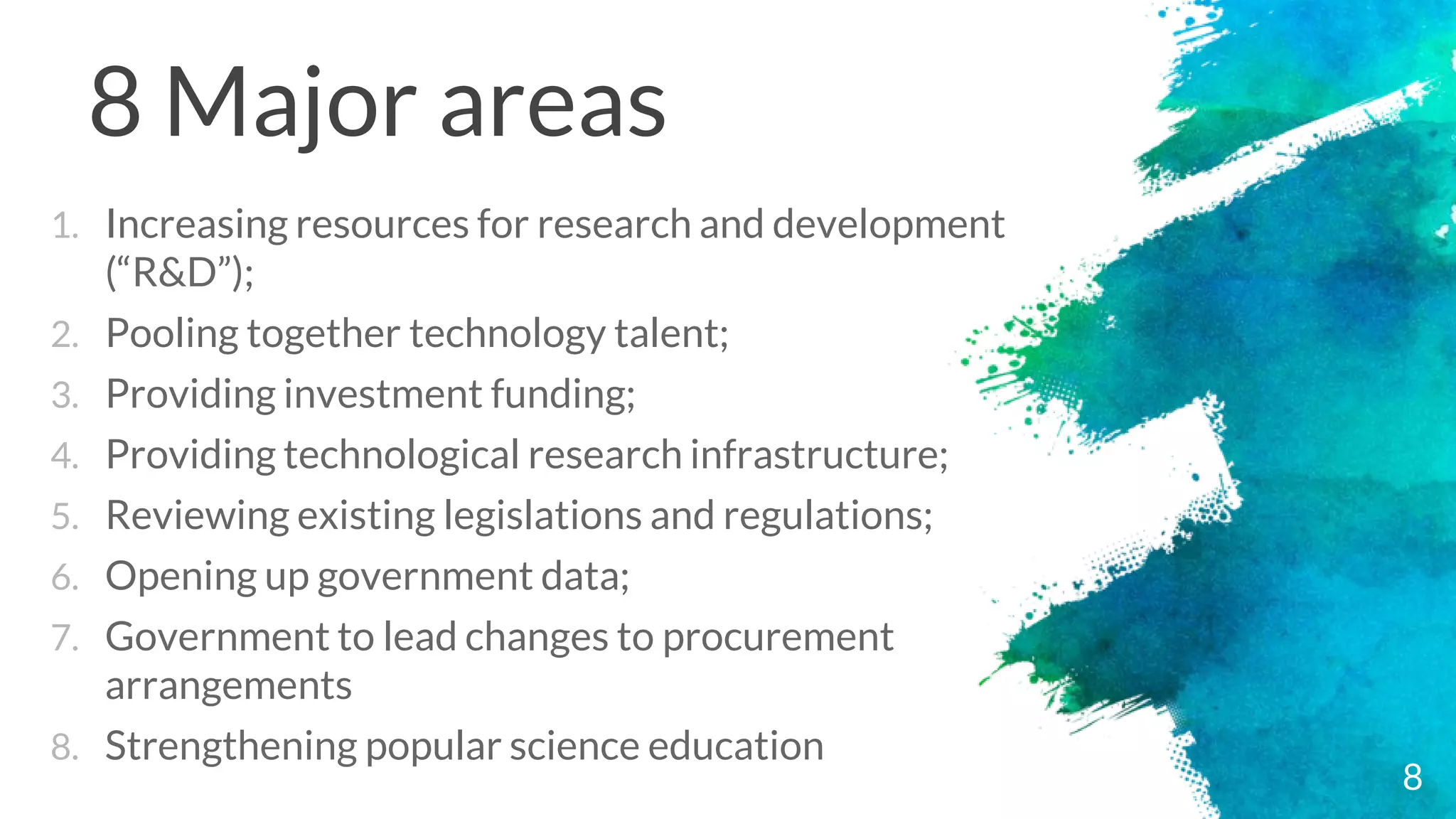 8 Major areas

1. Increasing resources for research and development (“R&D”);
2. Pooling together technology talent;
3. Providing investment funding;
4. Providing technological research infrastructure;
5. Reviewing existing legislations and regulations;
6. Opening up government data;
7. Government to lead changes to procurement arrangements
8. Strengthening popular science education

8